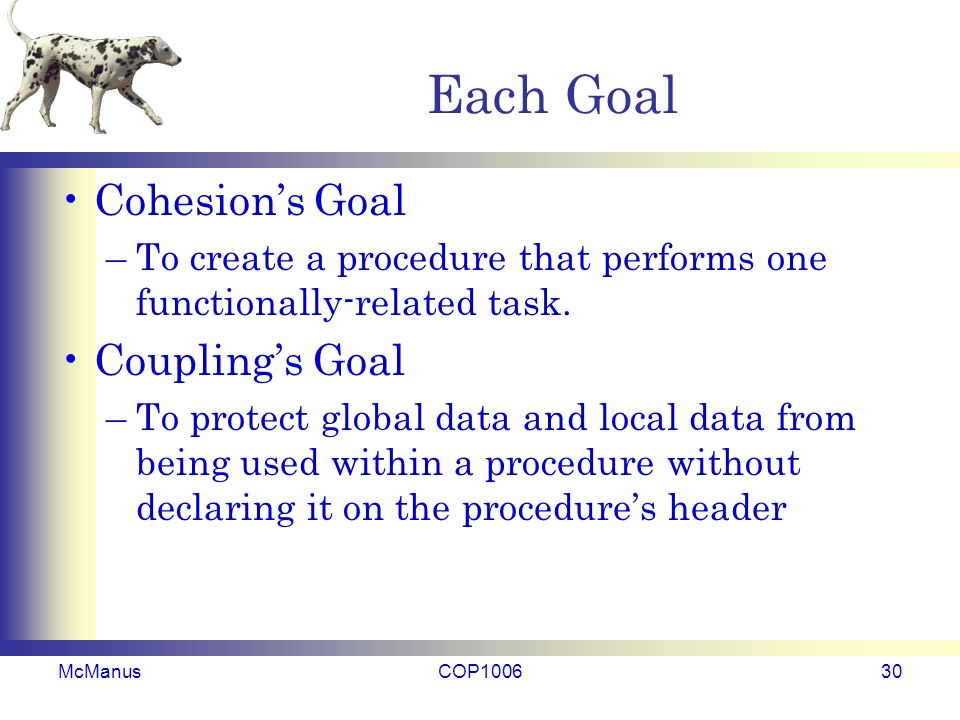 Each Goal

• Cohesion's Goal
– To create a procedure that performs one functionally-related task.

• Coupling's Goal
– To protect global data and local data from being used within a procedure without declaring it on the procedure's header

McManus
COP1006
30